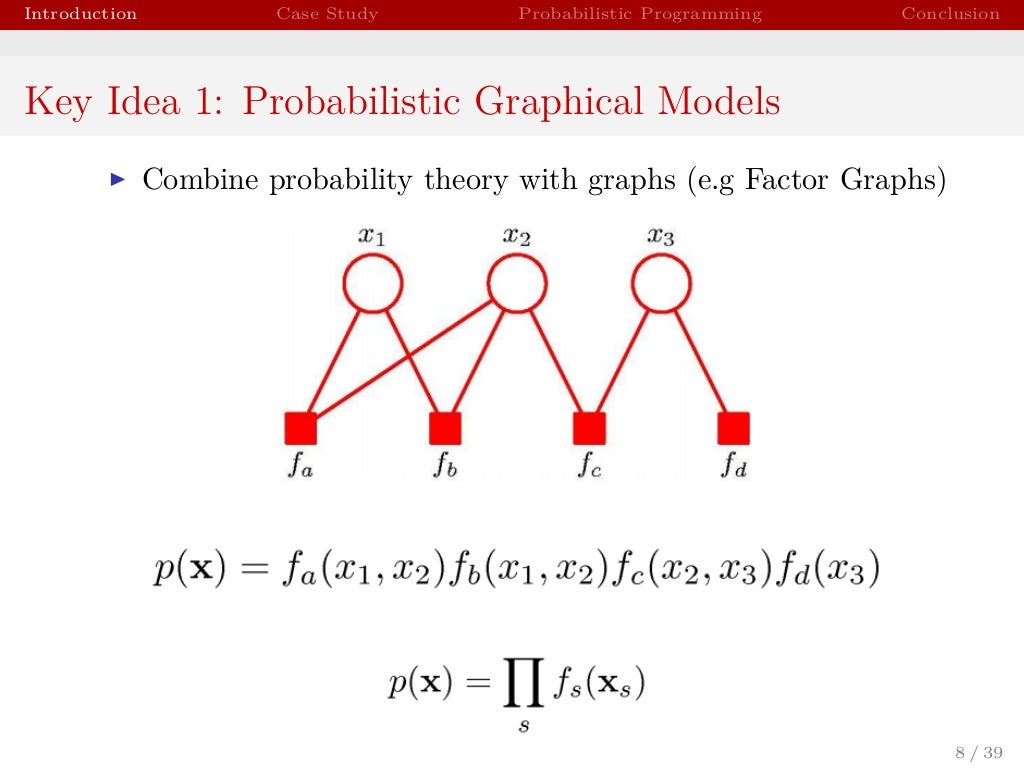 Introduction Case Study Probabilistic Programming Conclusion

Key Idea 1: Probabilistic Graphical Models

▶ Combine probability theory with graphs (e.g Factor Graphs)

$x_1$ $x_2$ $x_3$

$f_a$ $f_b$ $f_c$ $f_d$

$p(\mathbf{x}) = f_a(x_1, x_2) f_b(x_1, x_2) f_c(x_2, x_3) f_d(x_3)$

$p(\mathbf{x}) = \prod_s f_s(\mathbf{x}_s)$

8 / 39